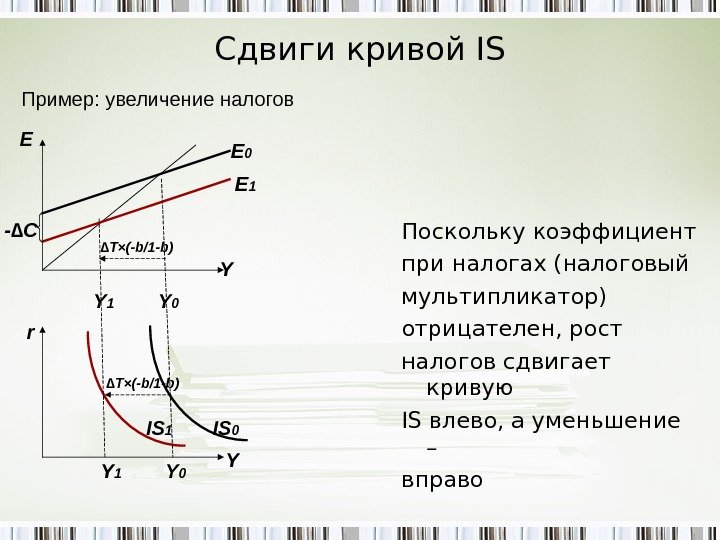 Сдвиги кривой IS

Пример: увеличение налогов

E
$E_0$
$E_1$
-ΔC
ΔT×(-b/1-b)
Y
$Y_1$
$Y_0$

r
ΔT×(-b/1-b)
$IS_1$
$IS_0$
Y
$Y_1$
$Y_0$

Поскольку коэффициент при налогах (налоговый мультипликатор) отрицателен, рост налогов сдвигает кривую IS влево, а уменьшение – вправо